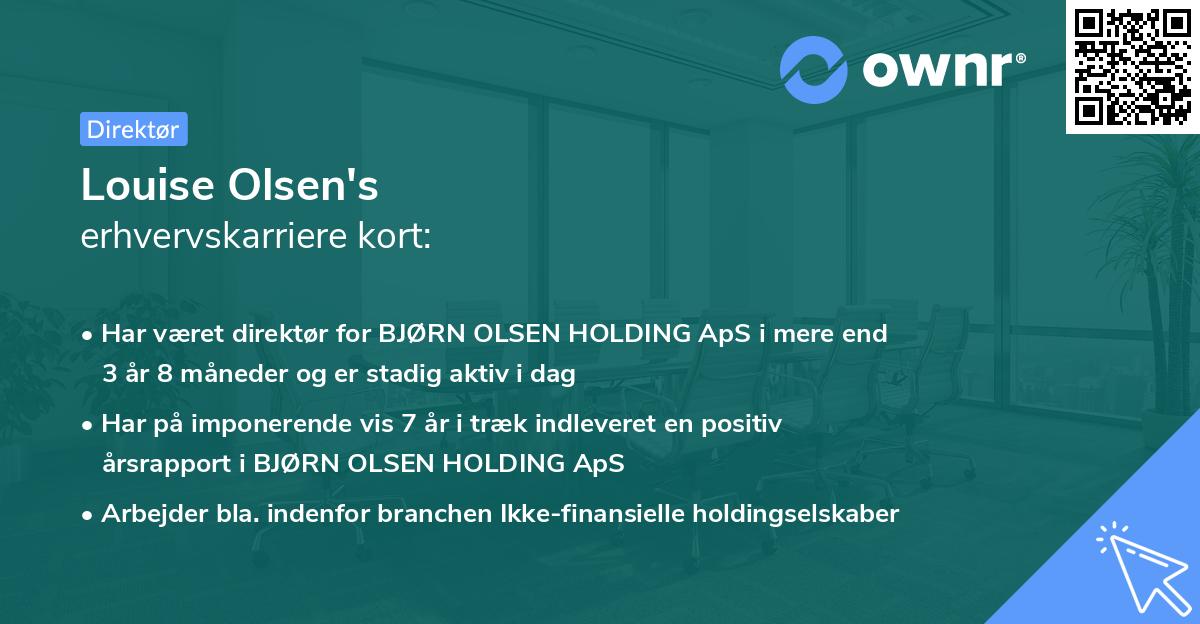 ownr®

Direktør

Louise Olsen's
erhvervskarriere kort:

• Har været direktør for BJØRN OLSEN HOLDING ApS i mere end 3 år 8 måneder og er stadig aktiv i dag

• Har på imponerende vis 7 år i træk indleveret en positiv årsrapport i BJØRN OLSEN HOLDING ApS

• Arbejder bla. indenfor branchen Ikke-finansielle holdingselskaber